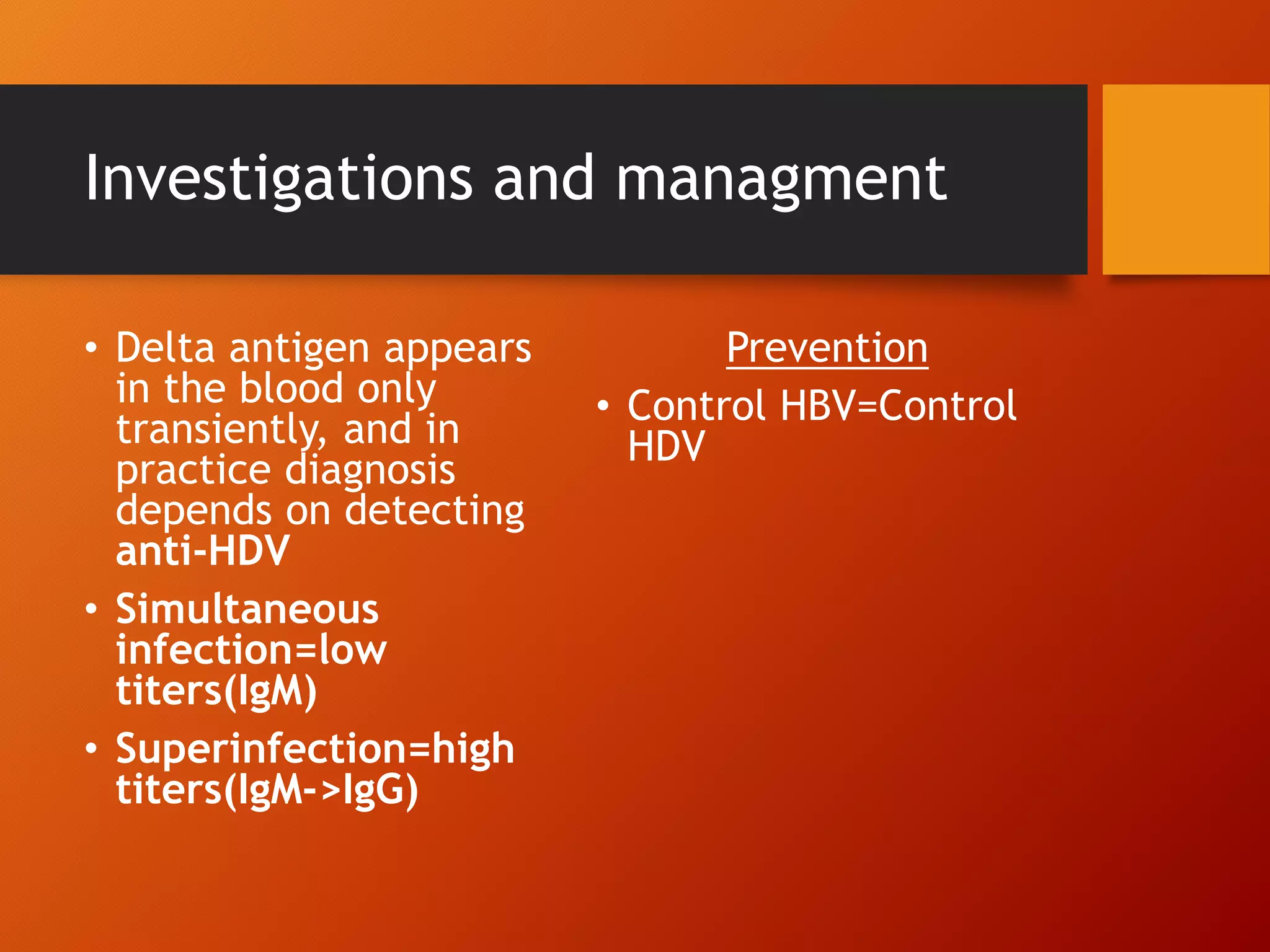 Investigations and managment

• Delta antigen appears in the blood only transiently, and in practice diagnosis depends on detecting anti-HDV
• Simultaneous infection=low titers(IgM)
• Superinfection=high titers(IgM->IgG)

Prevention

• Control HBV=Control HDV